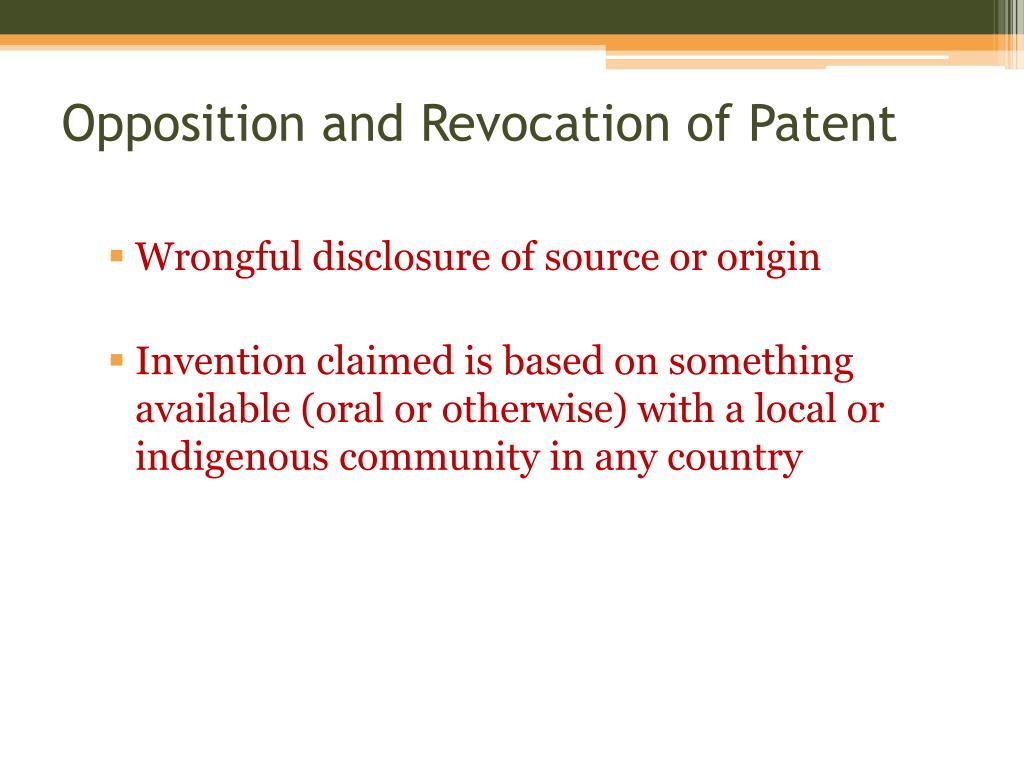 Opposition and Revocation of Patent

▪ Wrongful disclosure of source or origin

▪ Invention claimed is based on something available (oral or otherwise) with a local or indigenous community in any country